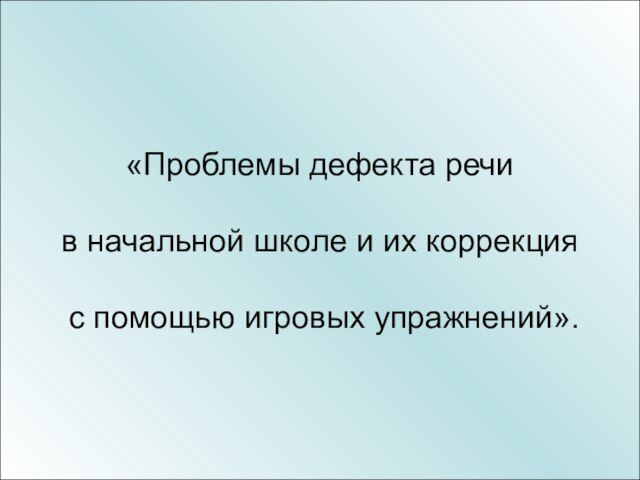 «Проблемы дефекта речи

в начальной школе и их коррекция

с помощью игровых упражнений».